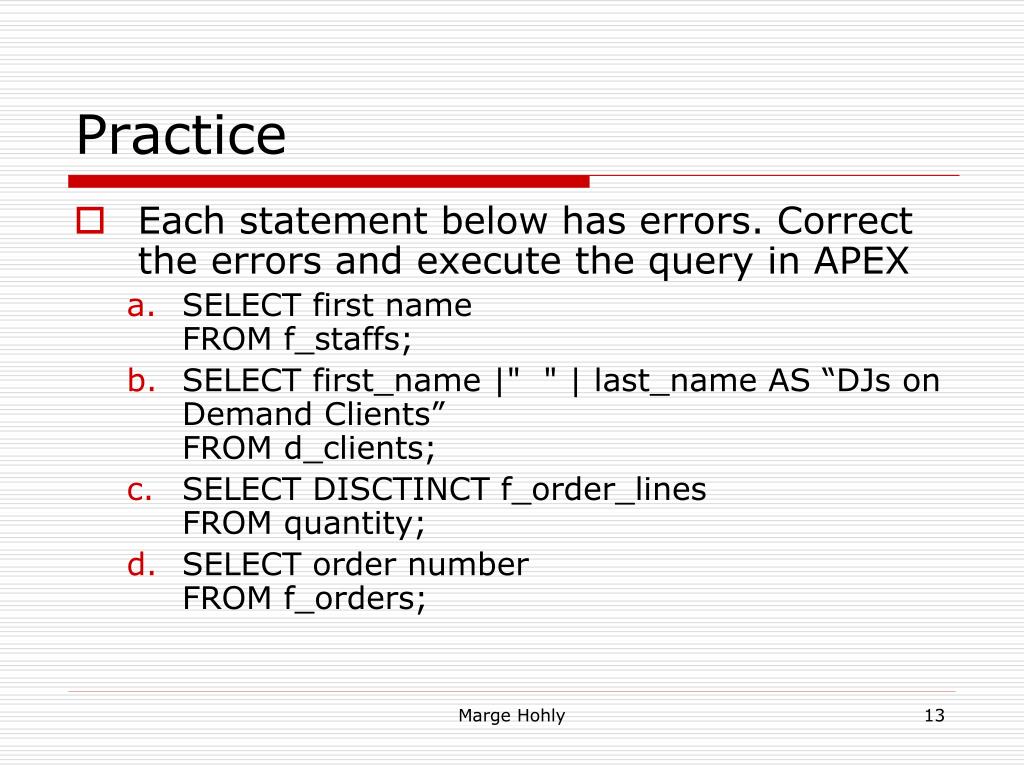 Practice

Each statement below has errors. Correct the errors and execute the query in APEX

a. SELECT first name
FROM f_staffs;

b. SELECT first_name |"  " | last_name AS “DJs on Demand Clients”
FROM d_clients;

c. SELECT DISCTINCT f_order_lines
FROM quantity;

d. SELECT order number
FROM f_orders;

Marge Hohly

13